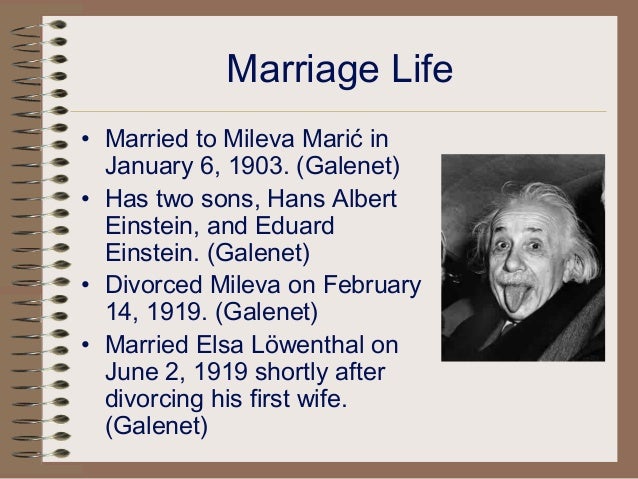 Marriage Life

• Married to Mileva Marić in January 6, 1903. (Galenet)
• Has two sons, Hans Albert Einstein, and Eduard Einstein. (Galenet)
• Divorced Mileva on February 14, 1919. (Galenet)
• Married Elsa Löwenthal on June 2, 1919 shortly after divorcing his first wife. (Galenet)